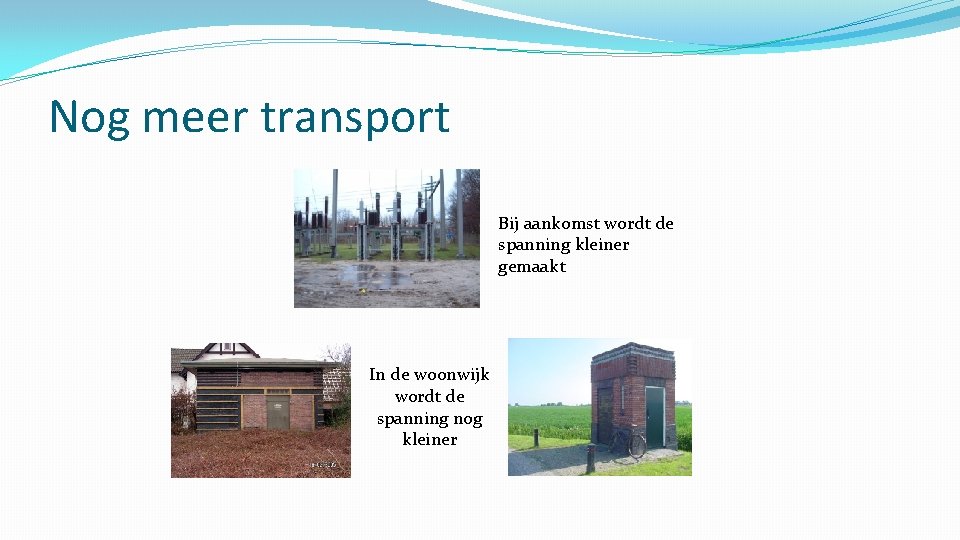 Nog meer transport

Bij aankomst wordt de spanning kleiner gemaakt

In de woonwijk wordt de spanning nog kleiner